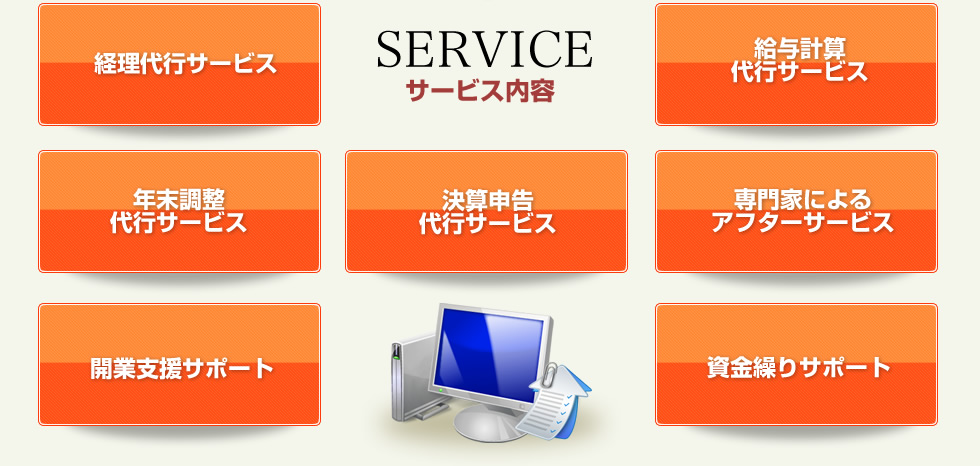 経理代行サービス

SERVICE
サービス内容

給与計算
代行サービス

年末調整
代行サービス

決算申告
代行サービス

専門家による
アフターサービス

開業支援サポート

資金繰りサポート